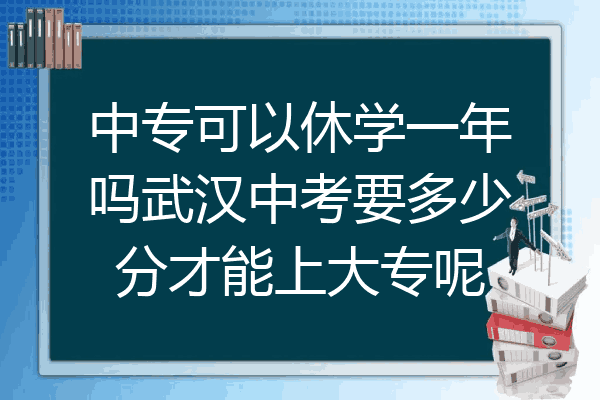 中专可以休学一年吗武汉中考要多少分才能上大专呢